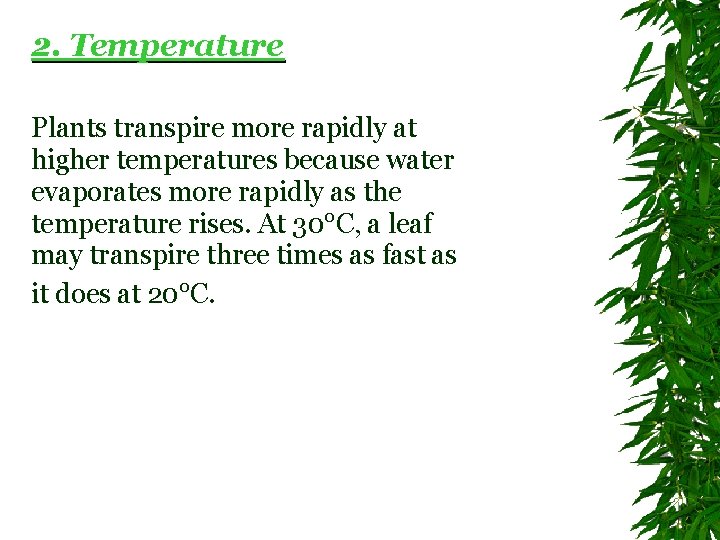 2. Temperature

Plants transpire more rapidly at higher temperatures because water evaporates more rapidly as the temperature rises. At 30°C, a leaf may transpire three times as fast as it does at 20°C.